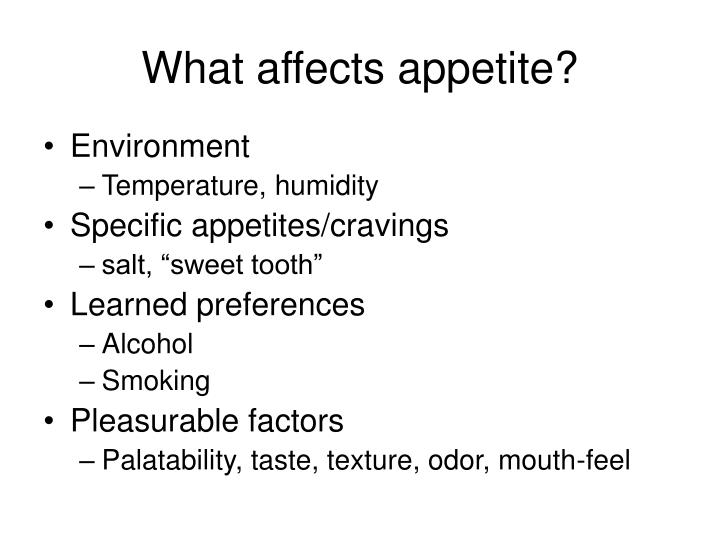 What affects appetite?

• Environment
– Temperature, humidity
• Specific appetites/cravings
– salt, “sweet tooth”
• Learned preferences
– Alcohol
– Smoking
• Pleasurable factors
– Palatability, taste, texture, odor, mouth-feel